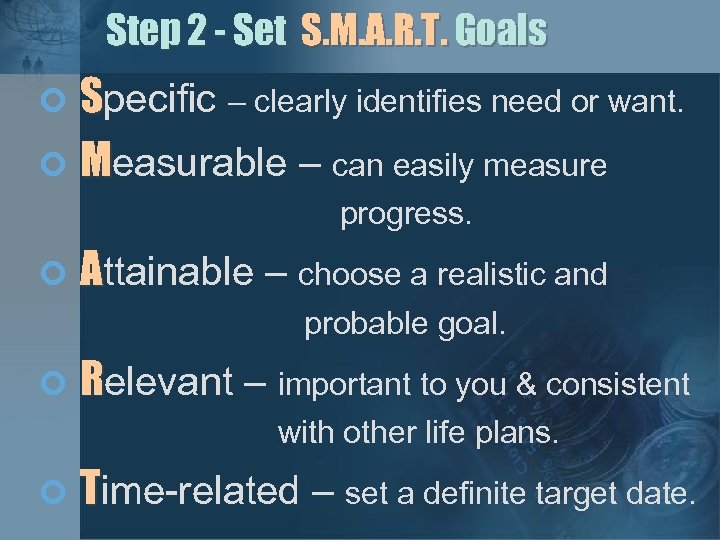 Step 2 - Set S.M.A.R.T. Goals

Specific – clearly identifies need or want.

Measurable – can easily measure progress.

Attainable – choose a realistic and probable goal.

Relevant – important to you & consistent with other life plans.

Time-related – set a definite target date.